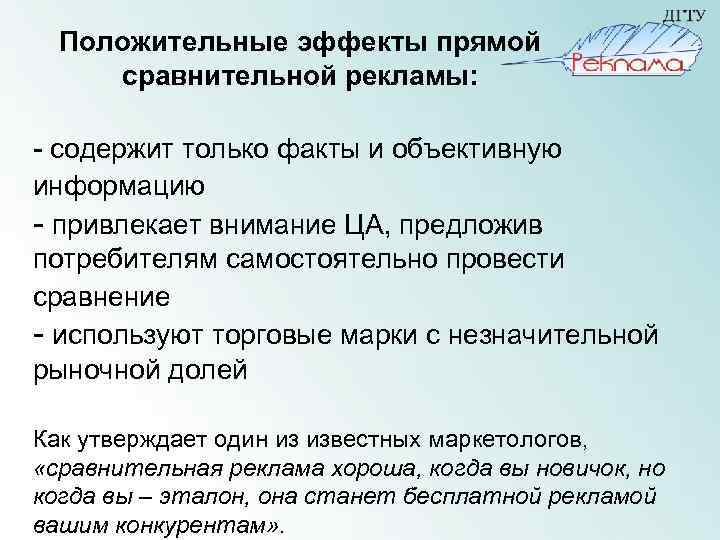 ДГТУ

Реклама

Положительные эффекты прямой сравнительной рекламы:

- содержит только факты и объективную информацию
- привлекает внимание ЦА, предложив потребителям самостоятельно провести сравнение
- используют торговые марки с незначительной рыночной долей

Как утверждает один из известных маркетологов, «сравнительная реклама хороша, когда вы новичок, но когда вы – эталон, она станет бесплатной рекламой вашим конкурентам».